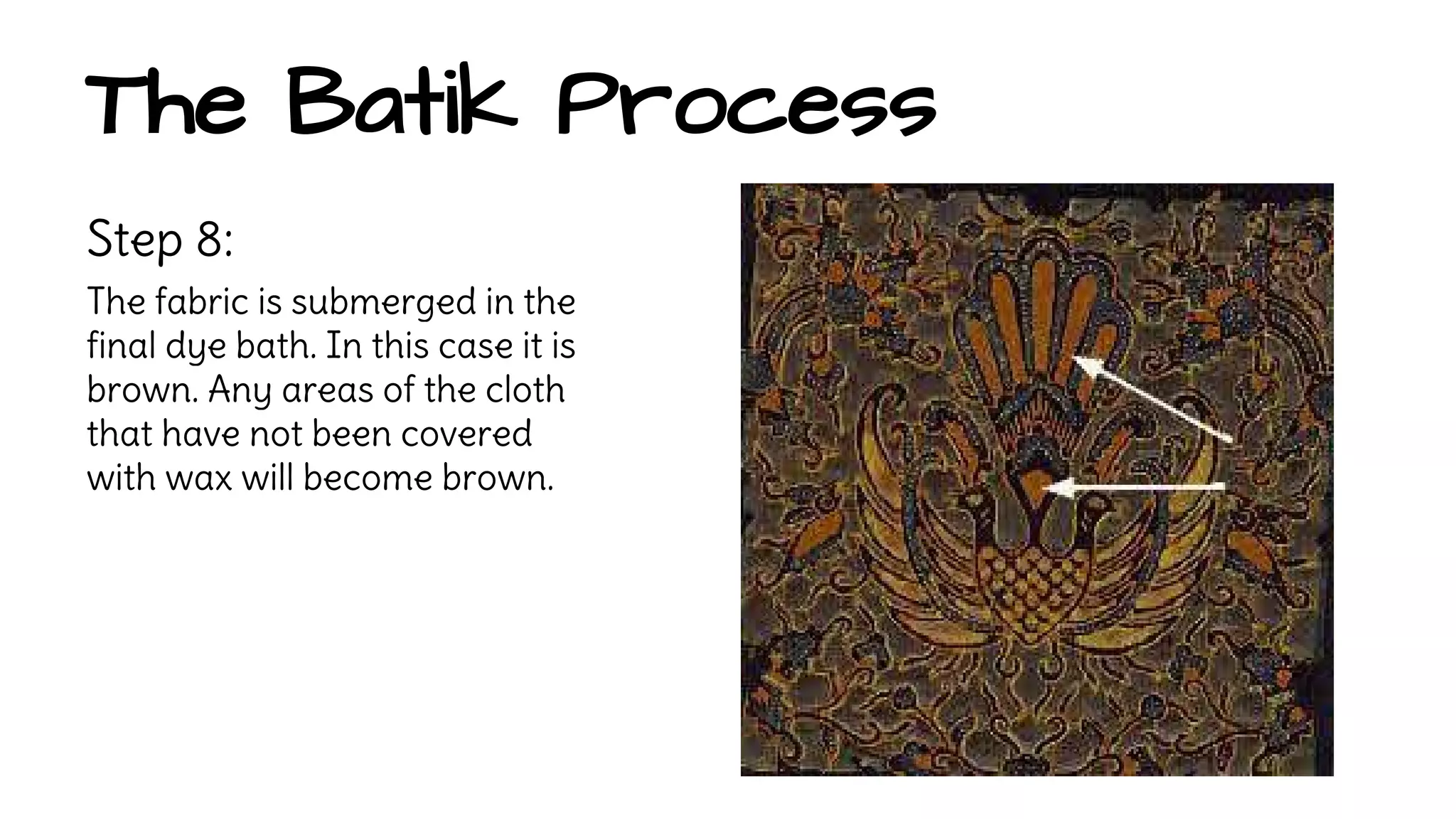 The Batik Process

Step 8:

The fabric is submerged in the final dye bath. In this case it is brown. Any areas of the cloth that have not been covered with wax will become brown.